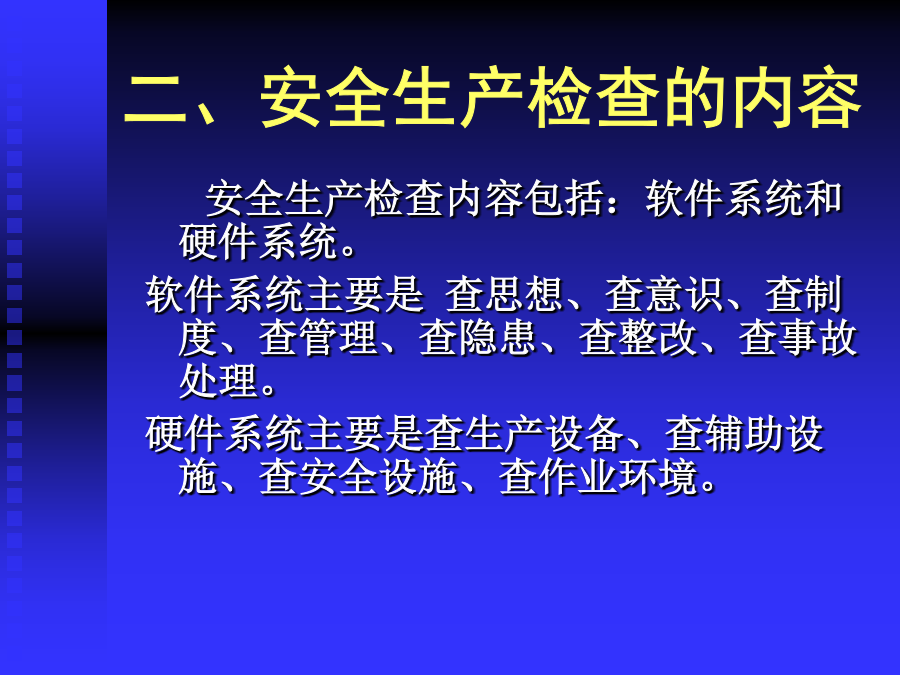 二、安全生产检查的内容

安全生产检查内容包括：软件系统和硬件系统。

软件系统主要是 查思想、查意识、查制度、查管理、查隐患、查整改、查事故处理。

硬件系统主要是查生产设备、查辅助设施、查安全设施、查作业环境。